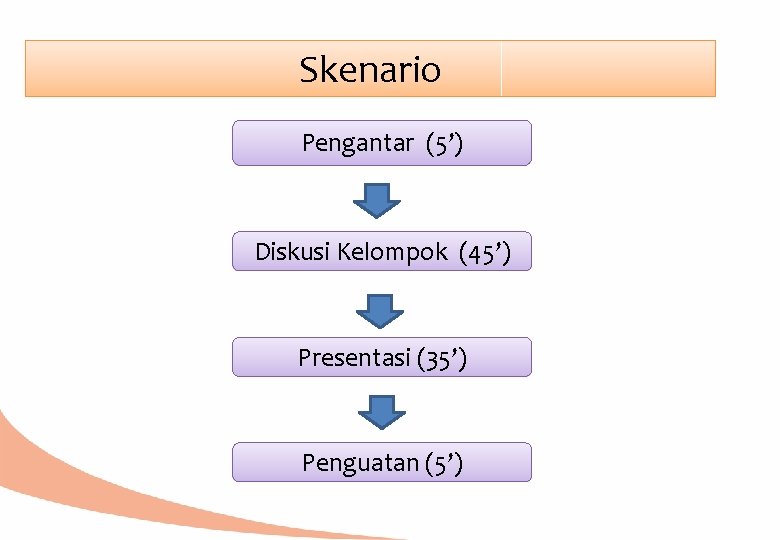 Skenario

Pengantar (5')

Diskusi Kelompok (45')

Presentasi (35')

Penguatan (5')